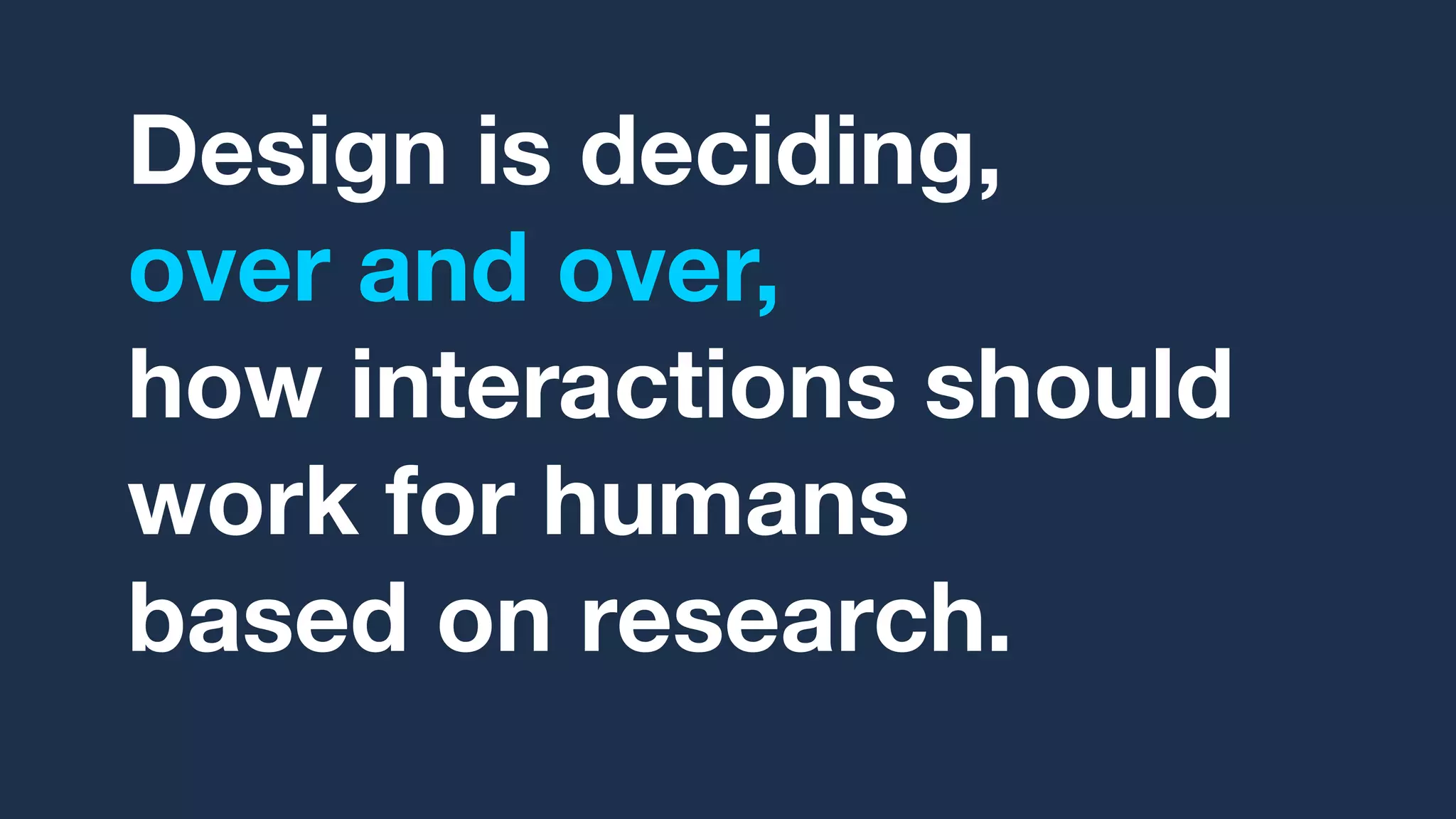 Design is deciding,
over and over,
how interactions should
work for humans
based on research.